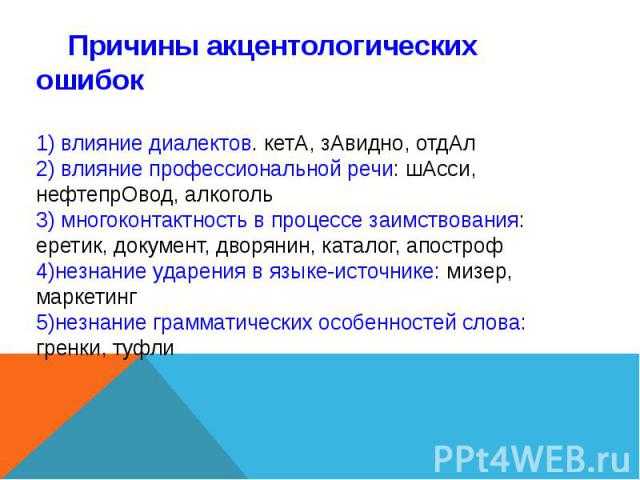 Причины акцентологических ошибок

1) влияние диалектов. кетА, зАвидно, отдАл
2) влияние профессиональной речи: шАсси, нефтепрОвод, алкоголь
3) многоконтактность в процессе заимствования: еретик, документ, дворянин, каталог, апостроф
4)незнание ударения в языке-источнике: мизер, маркетинг
5)незнание грамматических особенностей слова: гренки, туфли

PPt4WEB.ru